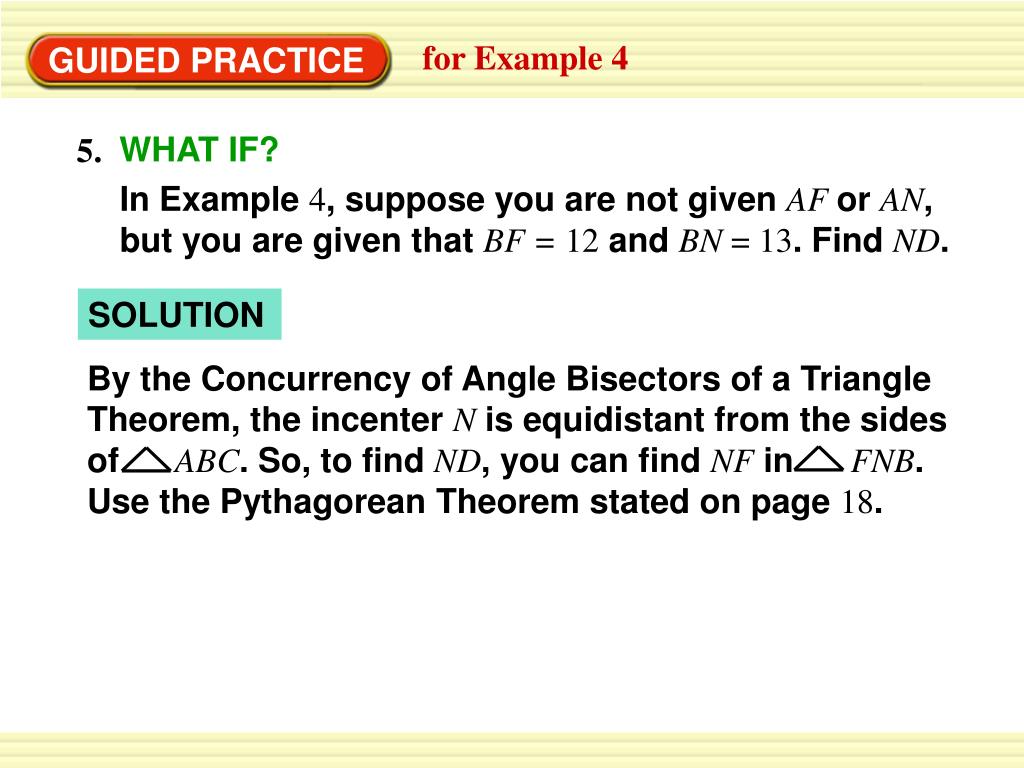 GUIDED PRACTICE for Example 4

5. WHAT IF?

In Example 4, suppose you are not given $AF$ or $AN$, but you are given that $BF = 12$ and $BN = 13$. Find $ND$.

SOLUTION

By the Concurrency of Angle Bisectors of a Triangle Theorem, the incenter $N$ is equidistant from the sides of $\triangle ABC$. So, to find $ND$, you can find $NF$ in $\triangle FNB$. Use the Pythagorean Theorem stated on page 18.